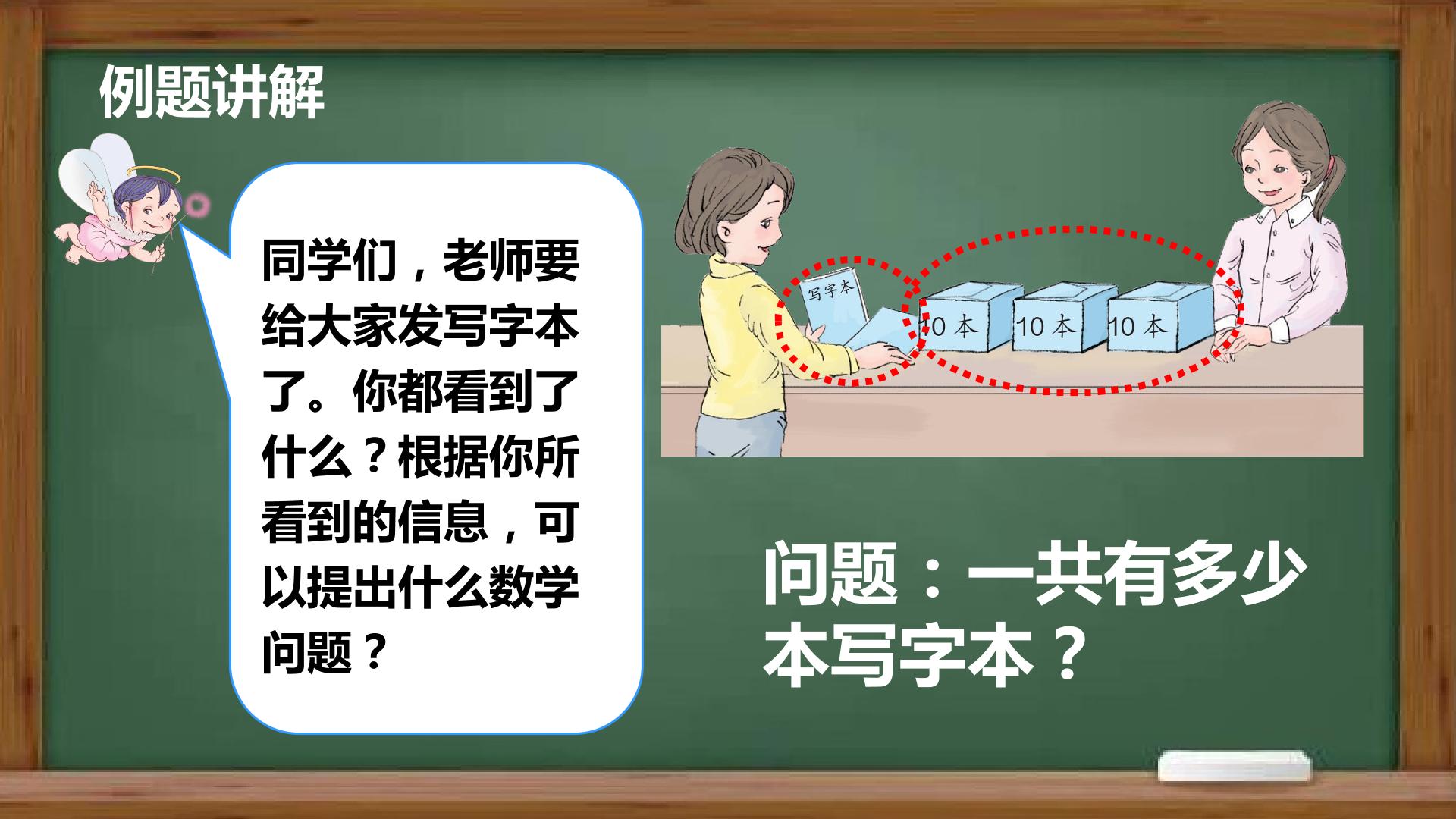 例题讲解

同学们，老师要给大家发写字本了。你都看到了什么？根据你所看到的信息，可以提出什么数学问题？

写字本

10本

10本

10本

问题：一共有多少本写字本？